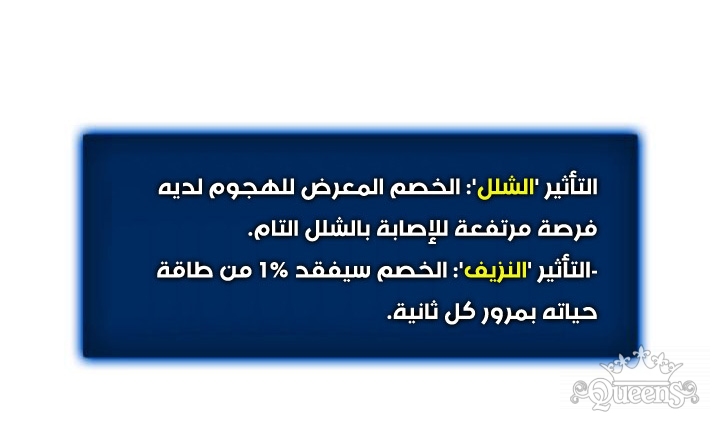 التأثير 'الشلل': الخصم المعرض للهجوم لديه فرصة مرتفعة للإصابة بالشلل التام.
-التأثير 'النزيف': الخصم سيفقد 1% من طاقة حياته بمرور كل ثانية.

Queens